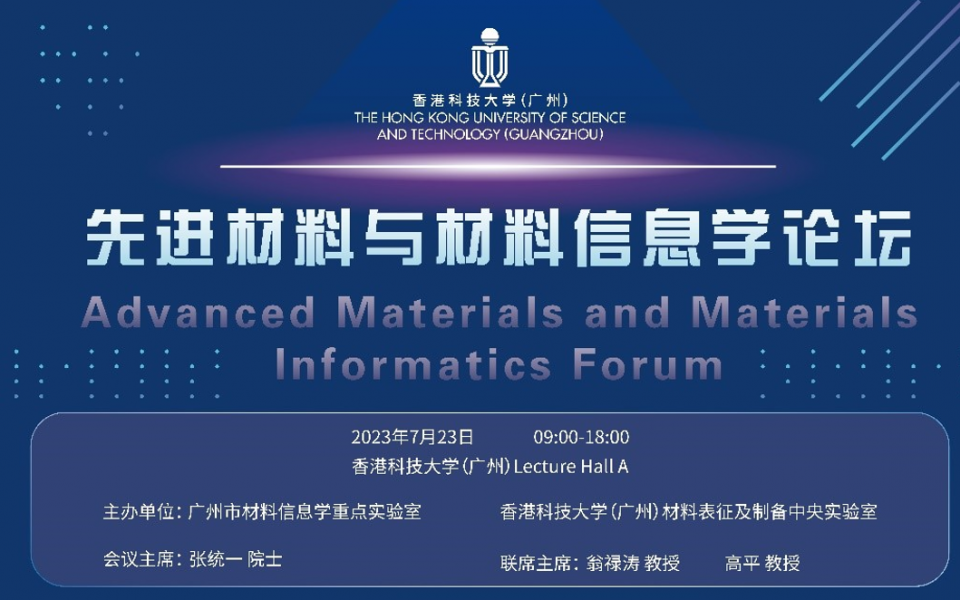 香港科技大学(广州)
THE HONG KONG UNIVERSITY OF SCIENCE AND TECHNOLOGY (GUANGZHOU)

先进材料与材料信息学论坛

Advanced Materials and Materials Informatics Forum

2023年7月23日 09:00-18:00
香港科技大学(广州) Lecture Hall A

主办单位：广州市材料信息学重点实验室 香港科技大学(广州)材料表征及制备中央实验室

会议主席：张统一 院士 联席主席：翁禄涛 教授 高平 教授